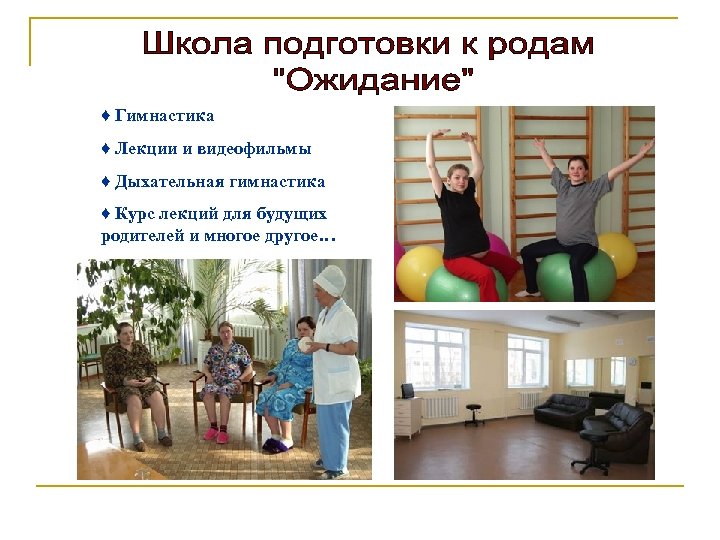 Школа подготовки к родам "Ожидание"

♦ Гимнастика

♦ Лекции и видеофильмы

♦ Дыхательная гимнастика

♦ Курс лекций для будущих родителей и многое другое…